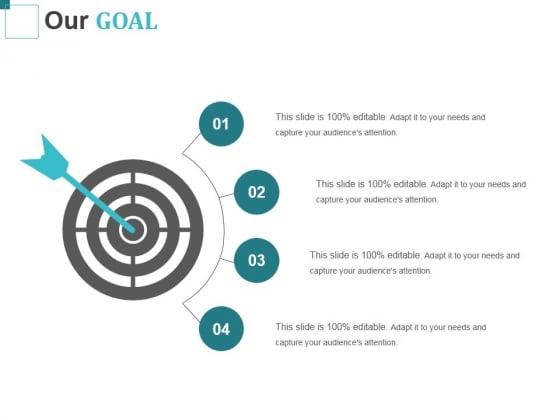 Our GOAL

01

This slide is 100% editable. Adapt it to your needs and capture your audience's attention.

02

This slide is 100% editable. Adapt it to your needs and capture your audience's attention.

03

This slide is 100% editable. Adapt it to your needs and capture your audience's attention.

04

This slide is 100% editable. Adapt it to your needs and capture your audience's attention.